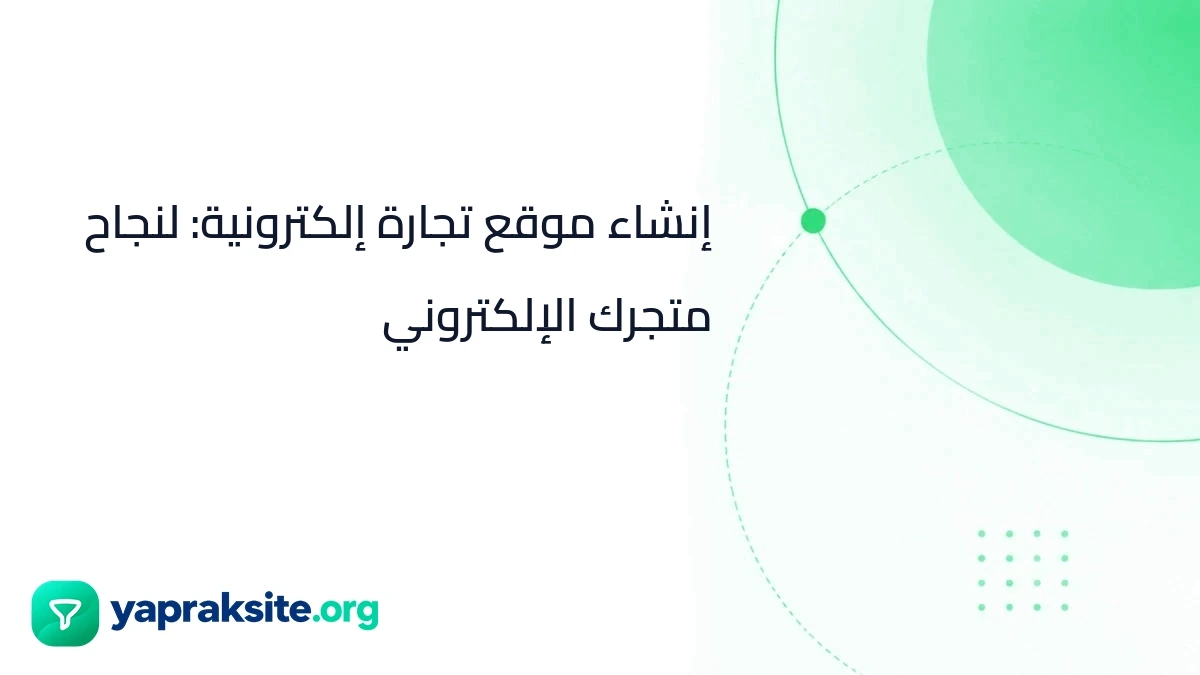 إنشاء موقع تجارة إلكترونية: لنجاح متجرك الإلكتروني

yapraksite.org